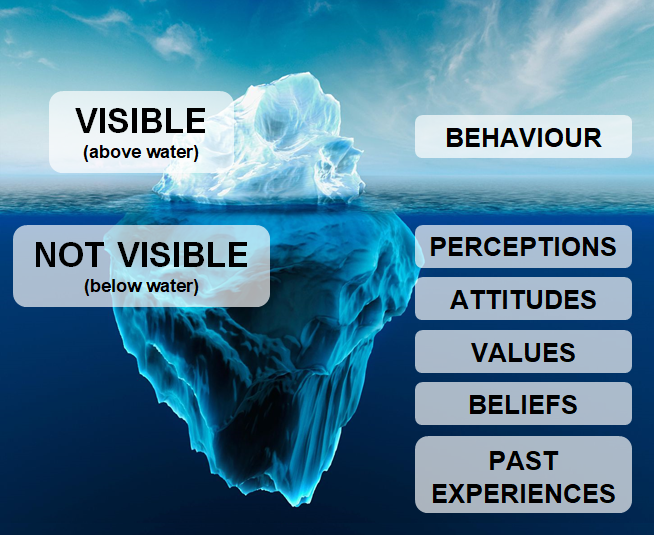 VISIBLE
(above water)

BEHAVIOUR

NOT VISIBLE
(below water)

PERCEPTIONS

ATTITUDES

VALUES

BELIEFS

PAST EXPERIENCES